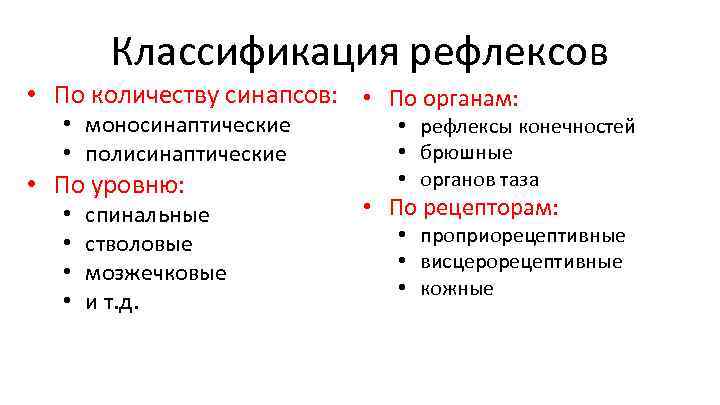 Классификация рефлексов

• По количеству синапсов:
  • моносинаптические
  • полисинаптические
• По уровню:
  • спинальные
  • стволовые
  • мозжечковые
  • и т.д.

• По органам:
  • рефлексы конечностей
  • брюшные
  • органов таза
• По рецепторам:
  • проприорецептивные
  • висцерорецептивные
  • кожные